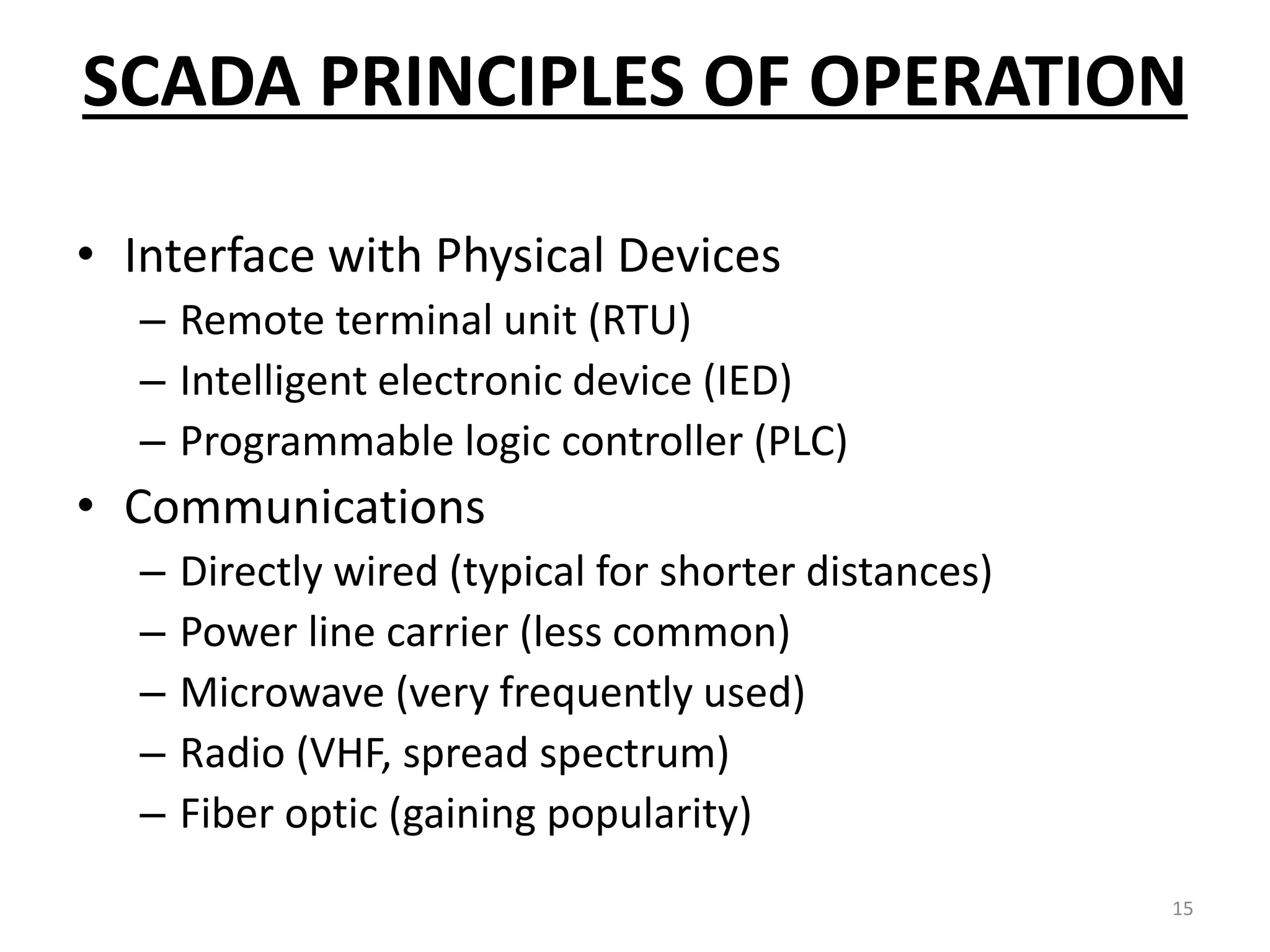 SCADA PRINCIPLES OF OPERATION

• Interface with Physical Devices
 – Remote terminal unit (RTU)
 – Intelligent electronic device (IED)
 – Programmable logic controller (PLC)
• Communications
 – Directly wired (typical for shorter distances)
 – Power line carrier (less common)
 – Microwave (very frequently used)
 – Radio (VHF, spread spectrum)
 – Fiber optic (gaining popularity)

15